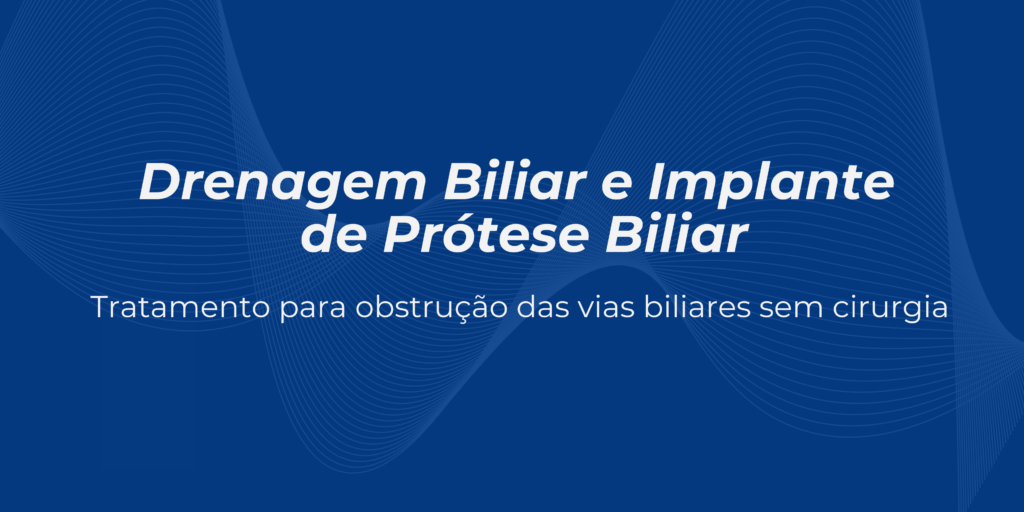 Drenagem Biliar e Implante de Prótese Biliar

Tratamento para obstrução das vias biliares sem cirurgia